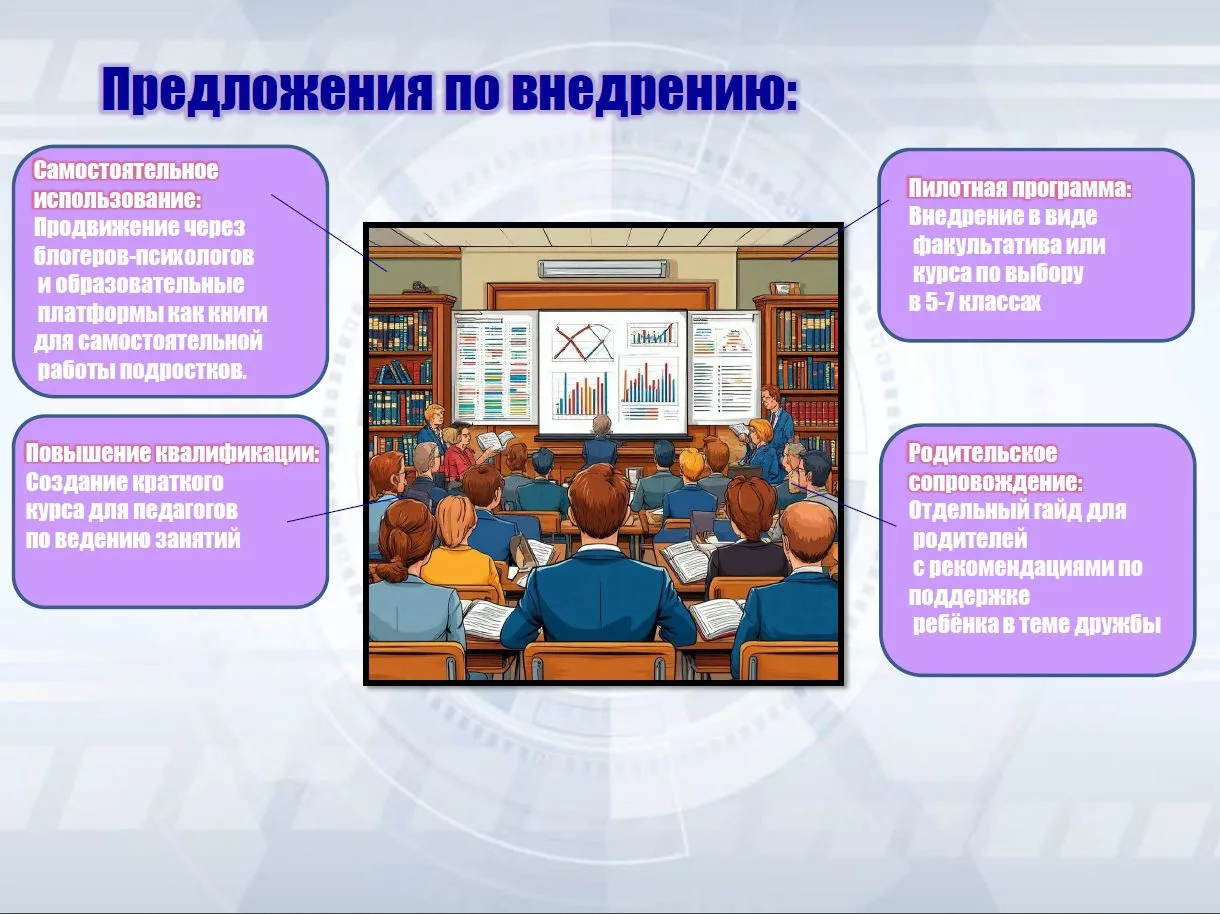 Предложения по внедрению:

Самостоятельное использование:
Продвижение через блогеров-психологов и образовательные платформы как книги для самостоятельной работы подростков.

Повышение квалификации:
Создание краткого курса для педагогов по ведению занятий

Пилотная программа:
Внедрение в виде факультатива или курса по выбору в 5-7 классах

Родительское сопровождение:
Отдельный гайд для родителей с рекомендациями по поддержке ребёнка в теме дружбы